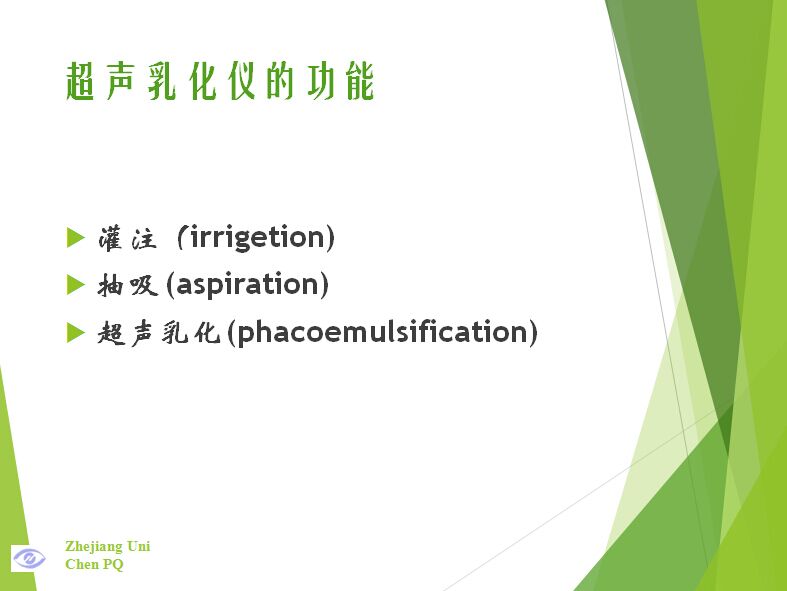 超声乳化仪的功能

▶ 灌注 (irrigetion)
▶ 抽吸 (aspiration)
▶ 超声乳化 (phacoemulsification)

Zhejiang Uni
Chen PQ